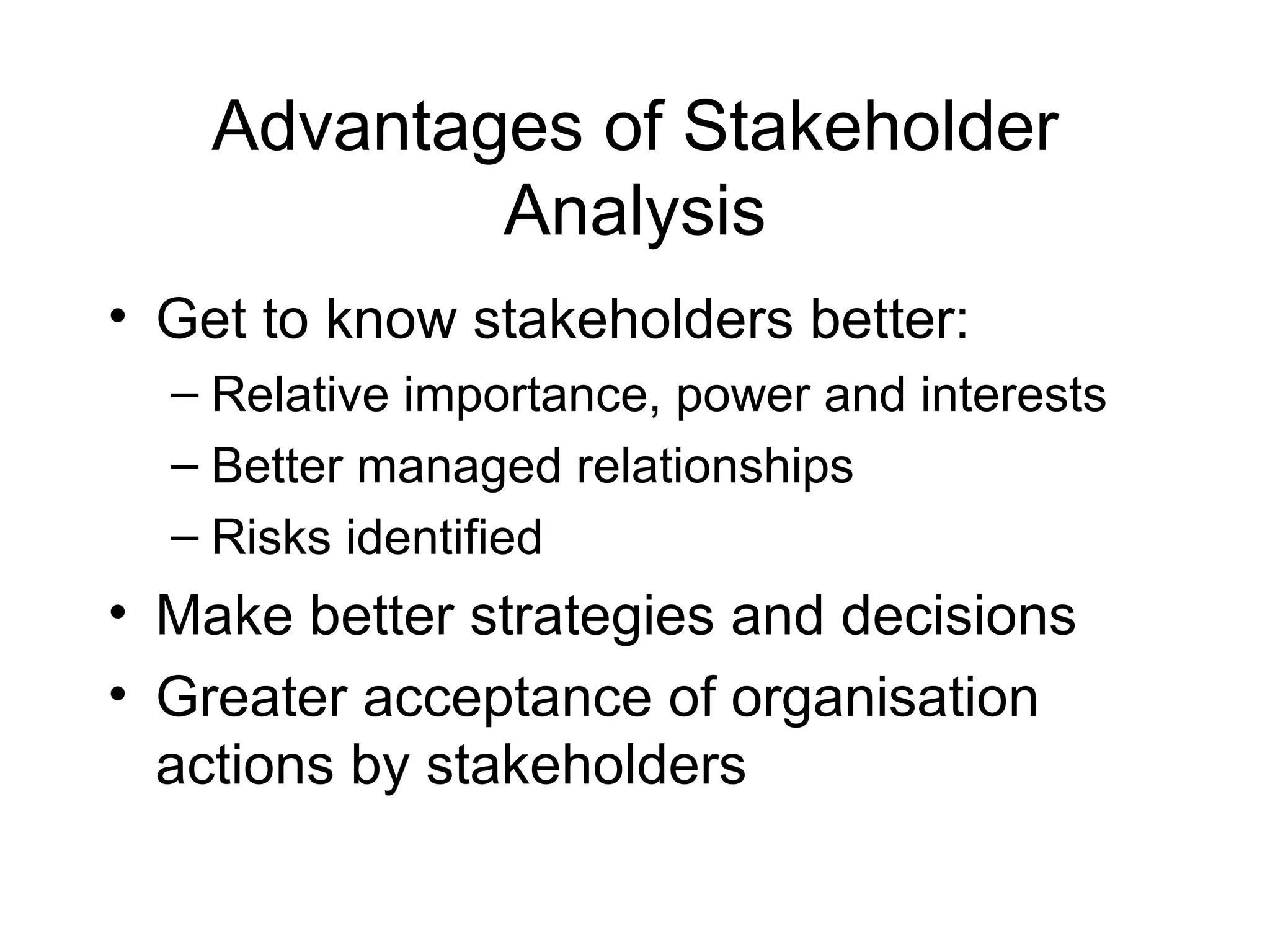 Advantages of Stakeholder Analysis

• Get to know stakeholders better:
  – Relative importance, power and interests
  – Better managed relationships
  – Risks identified
• Make better strategies and decisions
• Greater acceptance of organisation actions by stakeholders